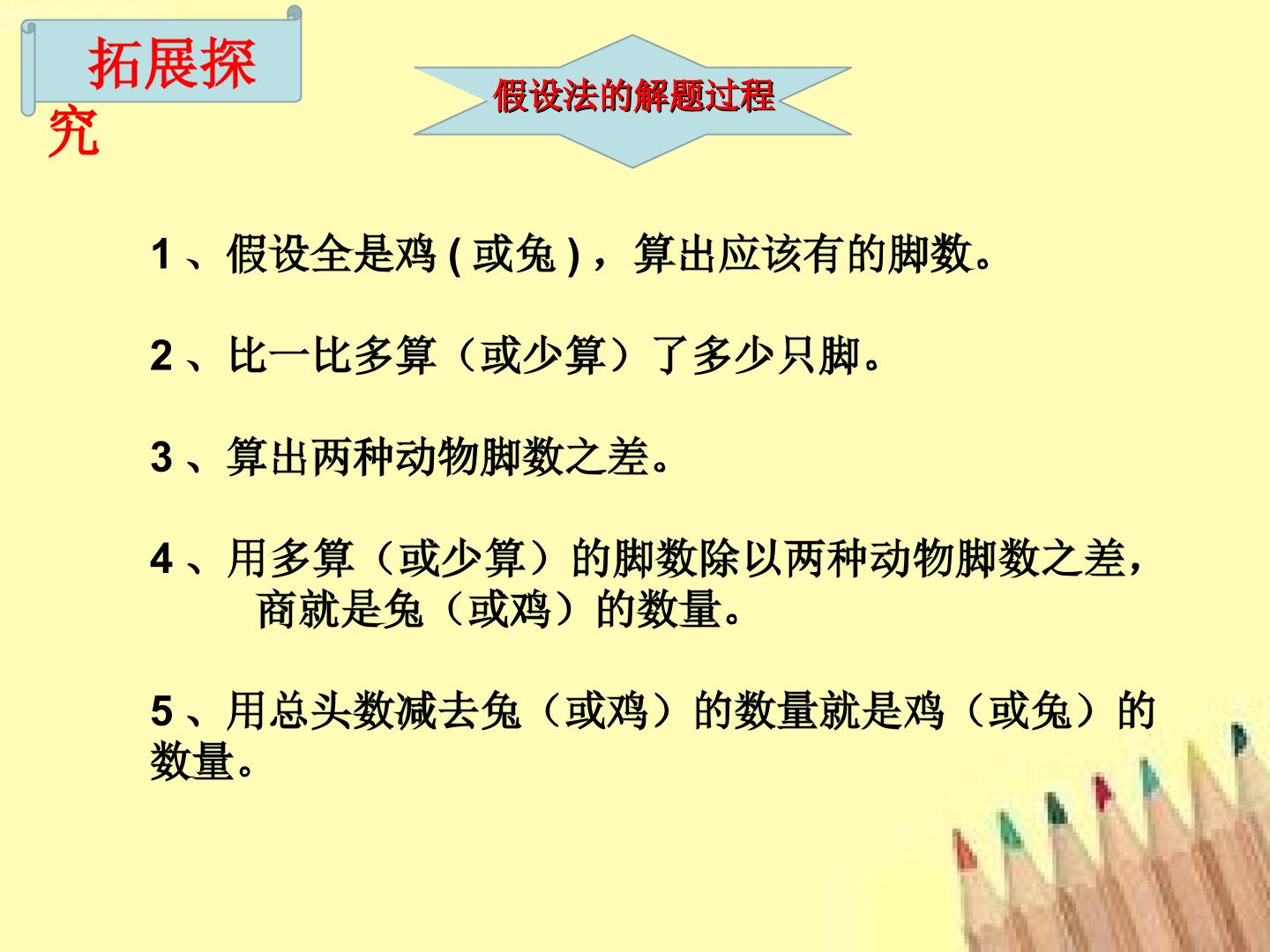 拓展探究

假设法的解题过程

1、假设全是鸡(或兔)，算出应该有的脚数。

2、比一比多算（或少算）了多少只脚。

3、算出两种动物脚数之差。

4、用多算（或少算）的脚数除以两种动物脚数之差，商就是兔（或鸡）的数量。

5、用总头数减去兔（或鸡）的数量就是鸡（或兔）的数量。